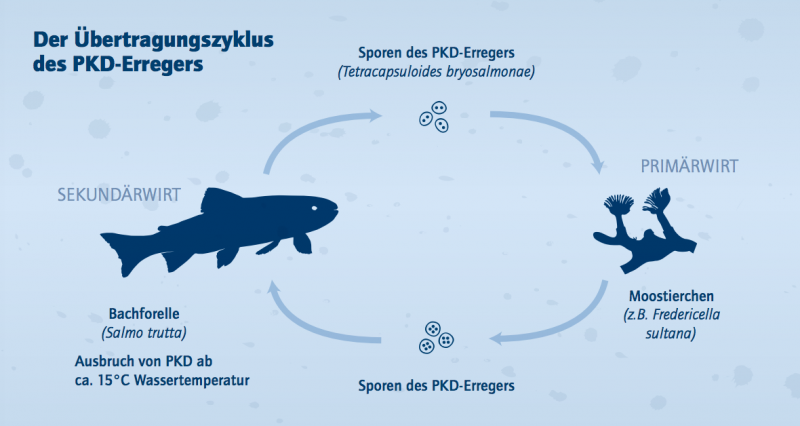 Der Übertragungszyklus des PKD-Erregers

Sporen des PKD-Erregers
(Tetracapsuloides bryosalmonae)

SEKUNDÄRWIRT

PRIMÄRWIRT

Bachforelle
(Salmo trutta)

Ausbruch von PKD ab ca. 15°C Wassertemperatur

Moostierchen
(z.B. Fredericella sultana)

Sporen des PKD-Erregers